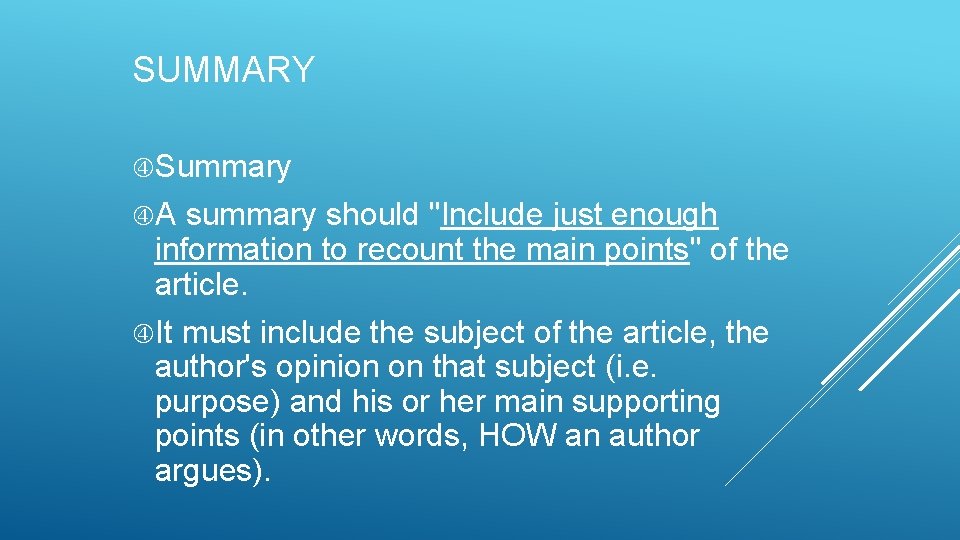 SUMMARY

Summary

A summary should "Include just enough information to recount the main points" of the article.

It must include the subject of the article, the author's opinion on that subject (i.e. purpose) and his or her main supporting points (in other words, HOW an author argues).